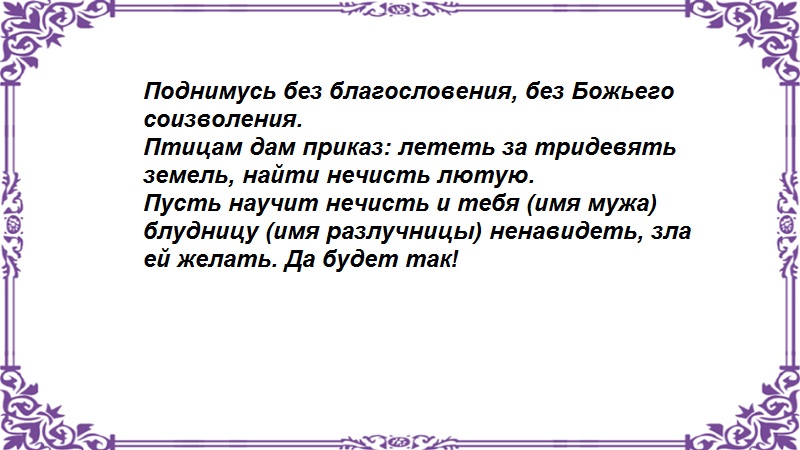 Поднимусь без благословения, без Божьего соизволения.
Птицам дам приказ: лететь за тридевять земель, найти нечисть лютую.
Пусть научит нечисть и тебя (имя мужа) блудницу (имя разлучницы) ненавидеть, зла ей желать. Да будет так!